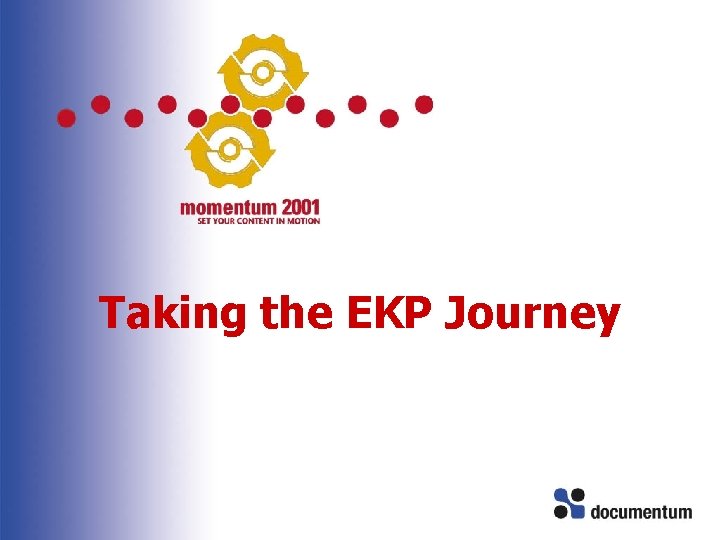 momentum 2001
SET YOUR CONTENT IN MOTION

Taking the EKP Journey

documentum